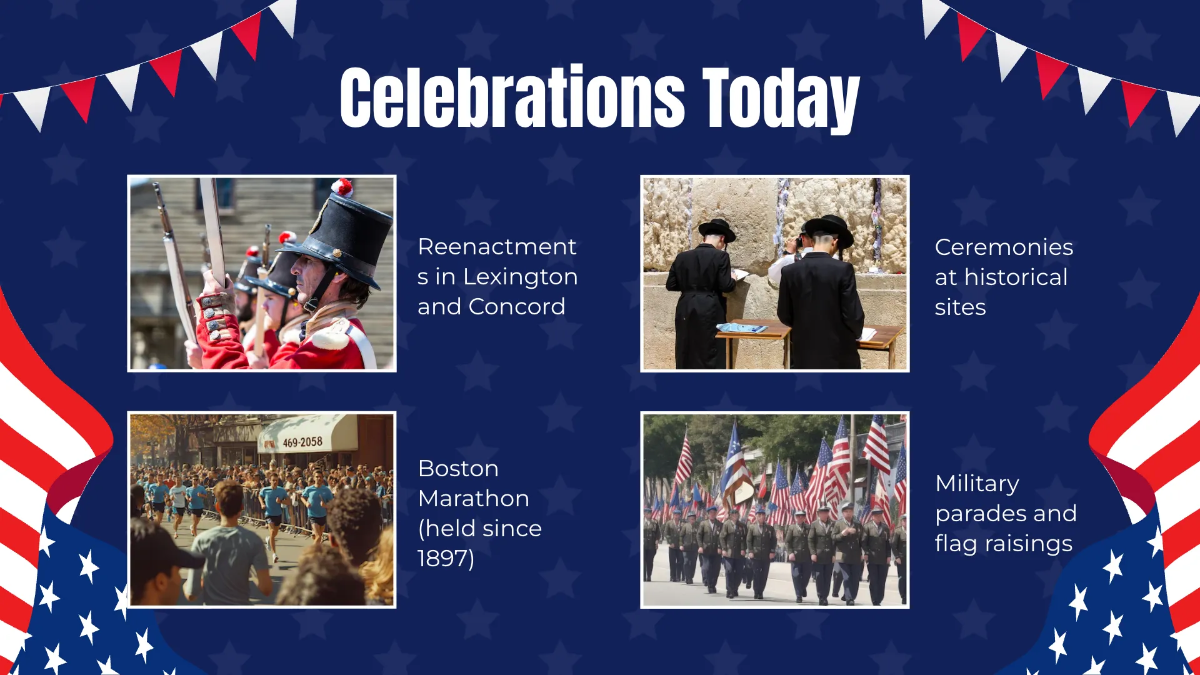 Celebrations Today

Reenactments in Lexington and Concord

Ceremonies at historical sites

469-2058

Boston Marathon (held since 1897)

Military parades and flag raisings